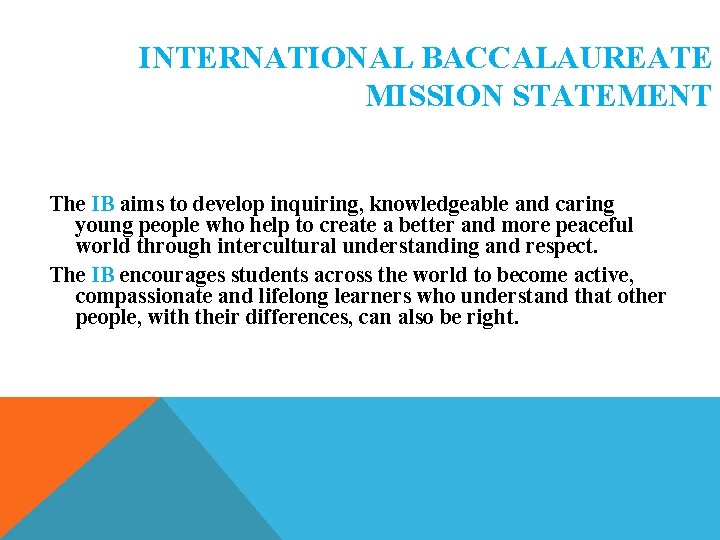 INTERNATIONAL BACCALAUREATE MISSION STATEMENT

The IB aims to develop inquiring, knowledgeable and caring young people who help to create a better and more peaceful world through intercultural understanding and respect.

The IB encourages students across the world to become active, compassionate and lifelong learners who understand that other people, with their differences, can also be right.